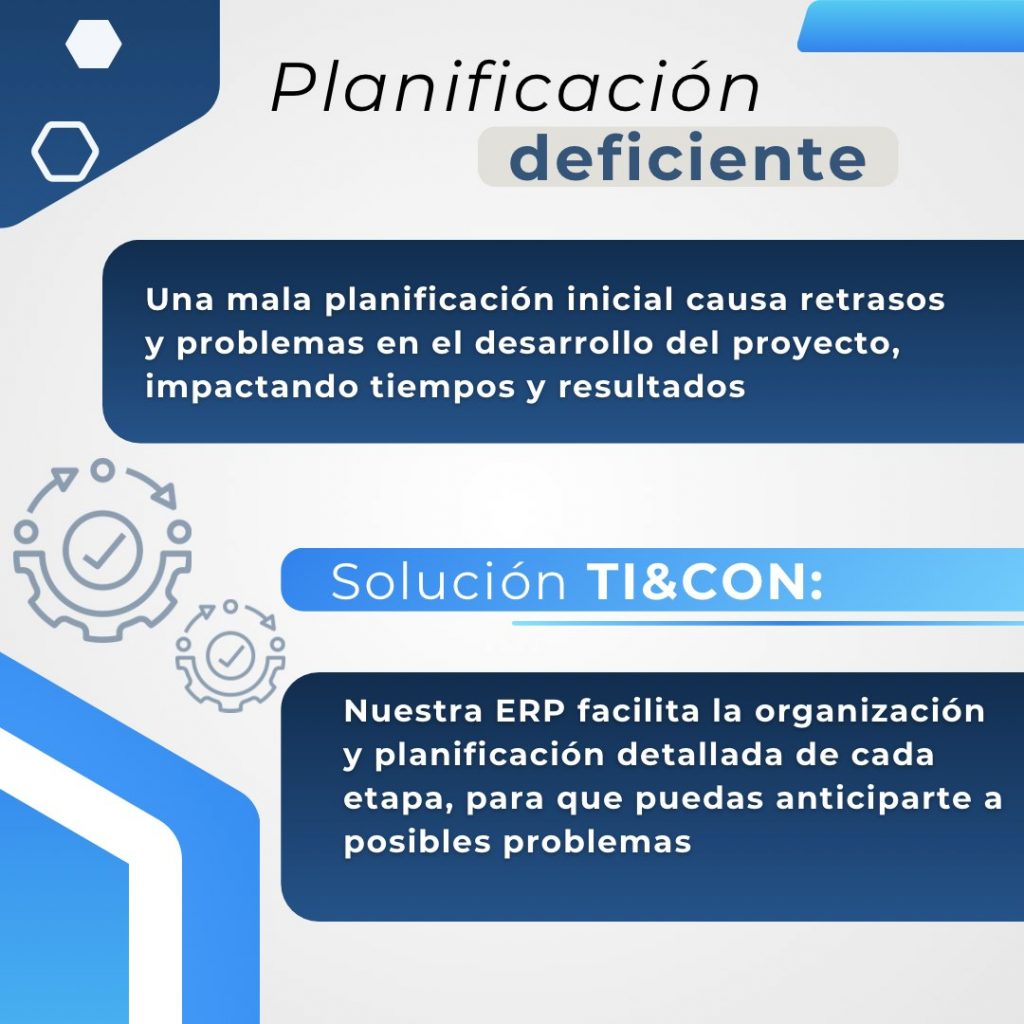 Planificación deficiente

Una mala planificación inicial causa retrasos y problemas en el desarrollo del proyecto, impactando tiempos y resultados

Solución TI&CON:

Nuestra ERP facilita la organización y planificación detallada de cada etapa, para que puedas anticiparte a posibles problemas